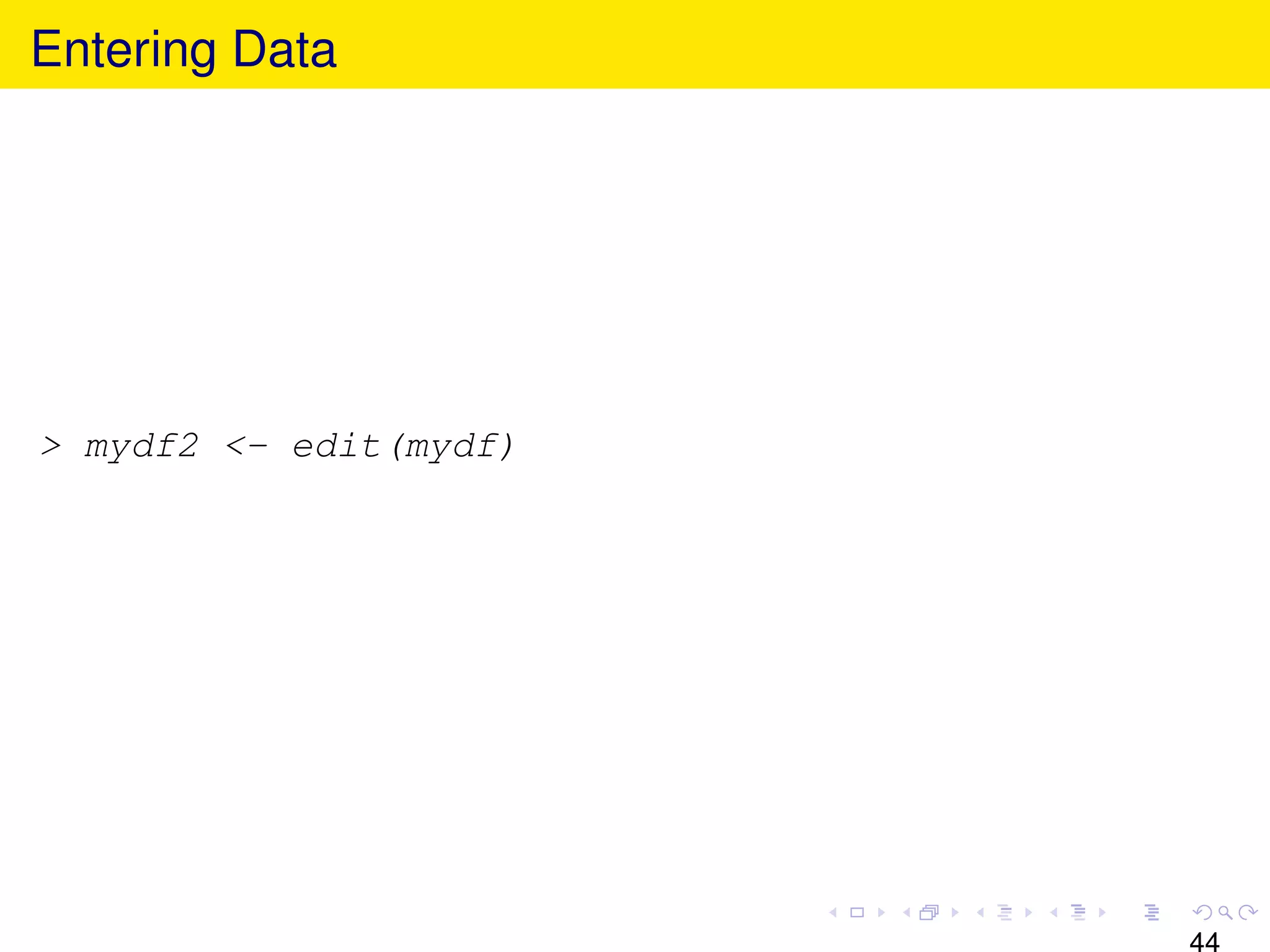 Entering Data

> mydf2 <- edit(mydf)

44